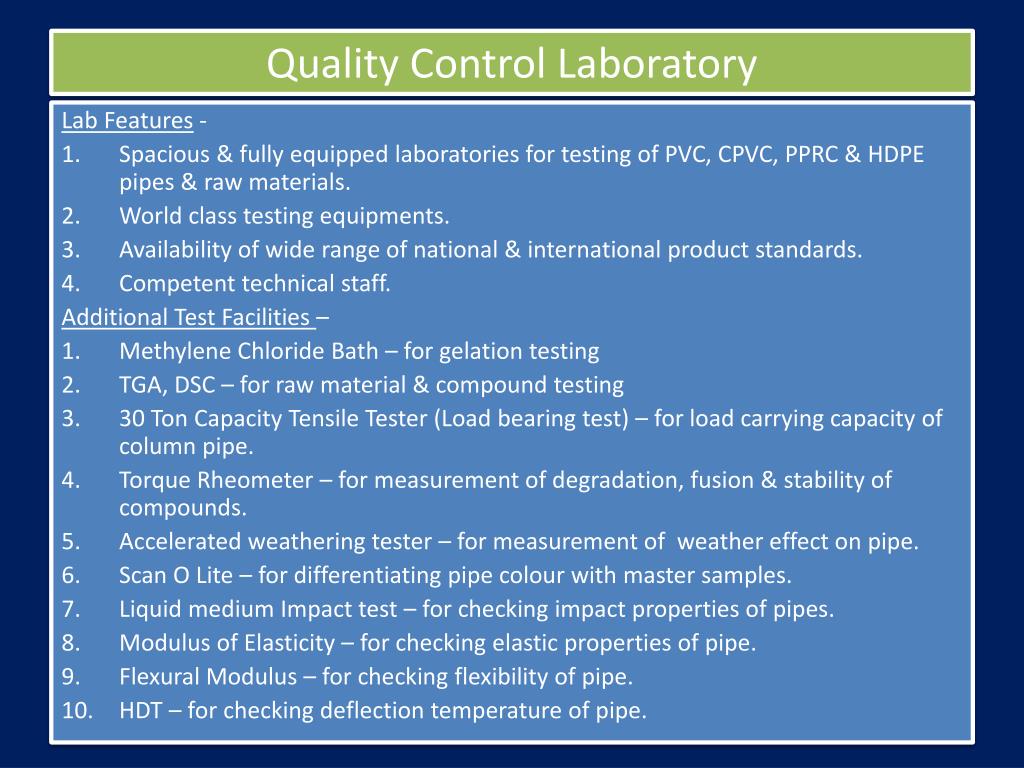 Quality Control Laboratory

Lab Features -
1. Spacious & fully equipped laboratories for testing of PVC, CPVC, PPRC & HDPE pipes & raw materials.
2. World class testing equipments.
3. Availability of wide range of national & international product standards.
4. Competent technical staff.

Additional Test Facilities –
1. Methylene Chloride Bath – for gelation testing
2. TGA, DSC – for raw material & compound testing
3. 30 Ton Capacity Tensile Tester (Load bearing test) – for load carrying capacity of column pipe.
4. Torque Rheometer – for measurement of degradation, fusion & stability of compounds.
5. Accelerated weathering tester – for measurement of weather effect on pipe.
6. Scan O Lite – for differentiating pipe colour with master samples.
7. Liquid medium Impact test – for checking impact properties of pipes.
8. Modulus of Elasticity – for checking elastic properties of pipe.
9. Flexural Modulus – for checking flexibility of pipe.
10. HDT – for checking deflection temperature of pipe.